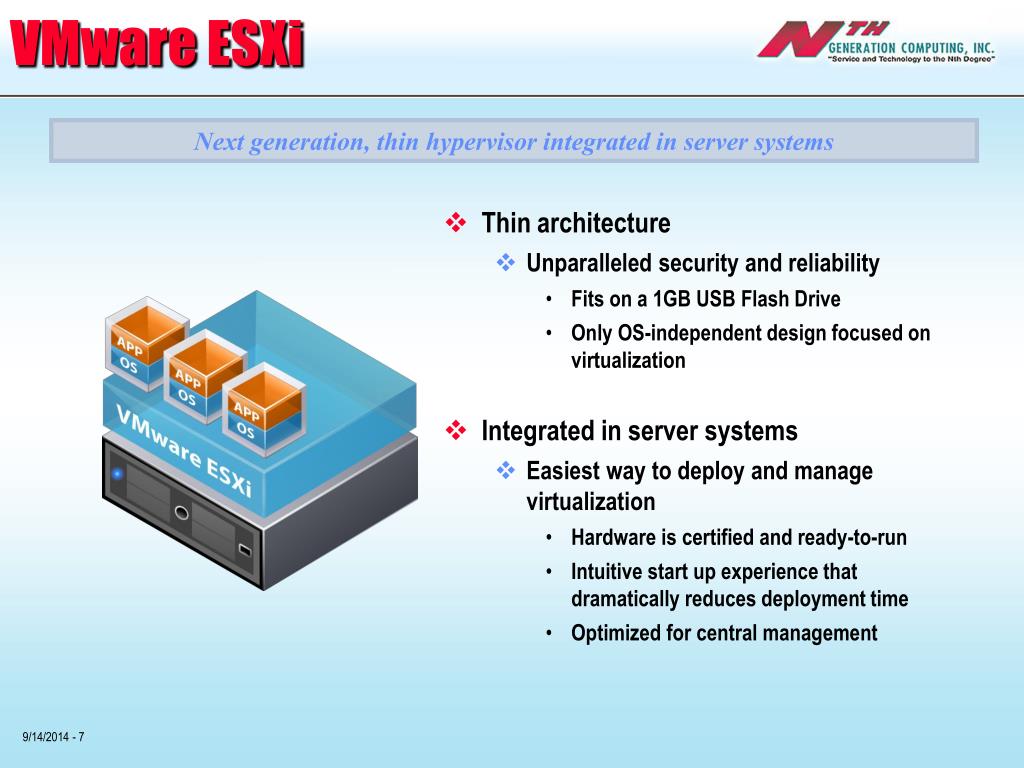 VMware ESXi

NTH GENERATION COMPUTING, INC.
"Service and Technology to the Nth Degree"

Next generation, thin hypervisor integrated in server systems

APP
OS
APP
OS
APP
OS
VMware ESXi

❖ Thin architecture
❖ Unparalleled security and reliability
• Fits on a 1GB USB Flash Drive
• Only OS-independent design focused on virtualization

❖ Integrated in server systems
❖ Easiest way to deploy and manage virtualization
• Hardware is certified and ready-to-run
• Intuitive start up experience that dramatically reduces deployment time
• Optimized for central management

9/14/2014 - 7